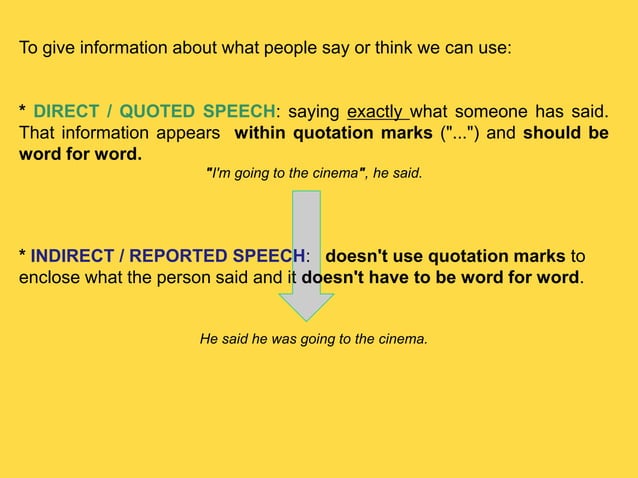 To give information about what people say or think we can use:

* DIRECT / QUOTED SPEECH: saying exactly what someone has said. That information appears within quotation marks ("...") and should be word for word.

"I'm going to the cinema", he said.

* INDIRECT / REPORTED SPEECH: doesn't use quotation marks to enclose what the person said and it doesn't have to be word for word.

He said he was going to the cinema.